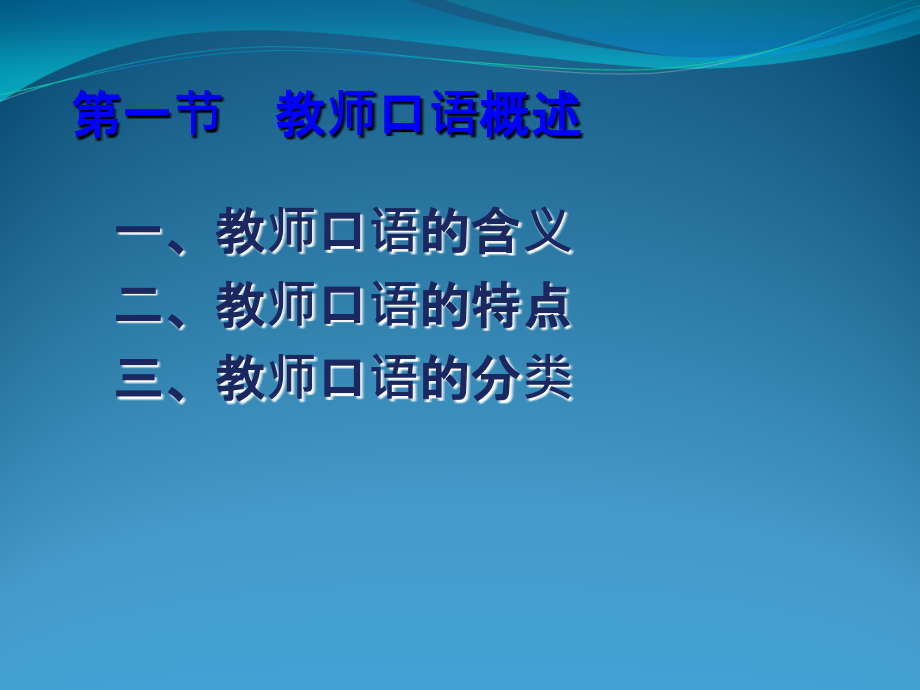 第一节　教师口语概述

一、教师口语的含义
二、教师口语的特点
三、教师口语的分类